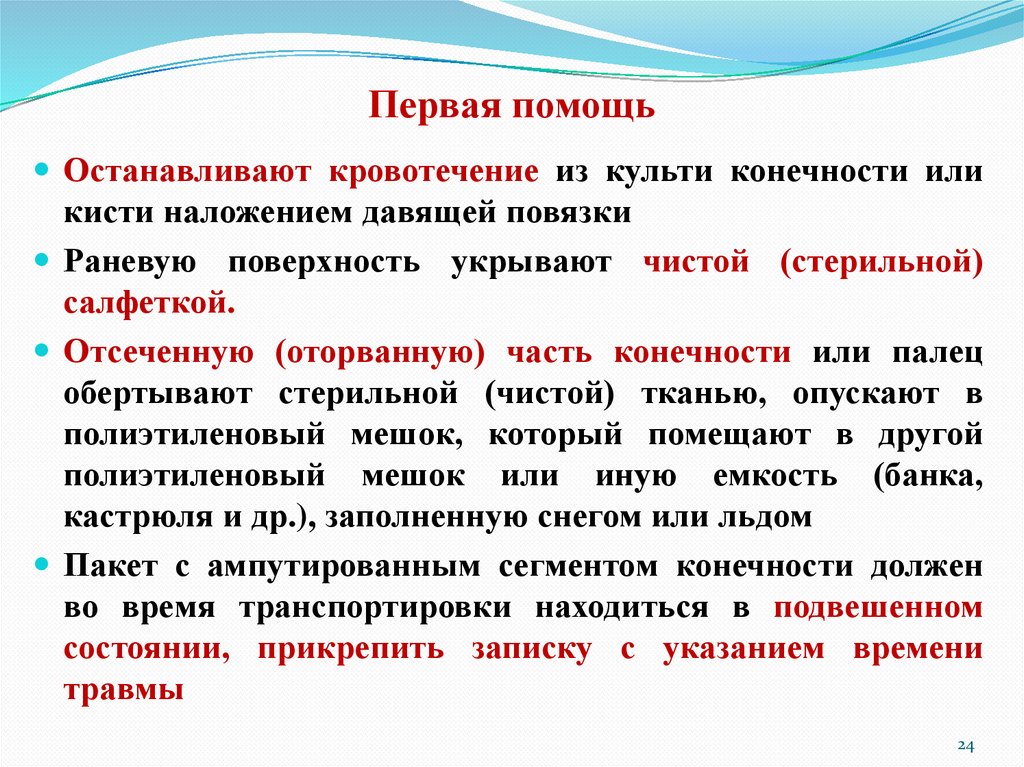 Первая помощь

Останавливают кровотечение из культи конечности или кисти наложением давящей повязки

Раневую поверхность укрывают чистой (стерильной) салфеткой.

Отсеченную (оторванную) часть конечности или палец обертывают стерильной (чистой) тканью, опускают в полиэтиленовый мешок, который помещают в другой полиэтиленовый мешок или иную емкость (банка, кастрюля и др.), заполненную снегом или льдом

Пакет с ампутированным сегментом конечности должен во время транспортировки находиться в подвешенном состоянии, прикрепить записку с указанием времени травмы

24